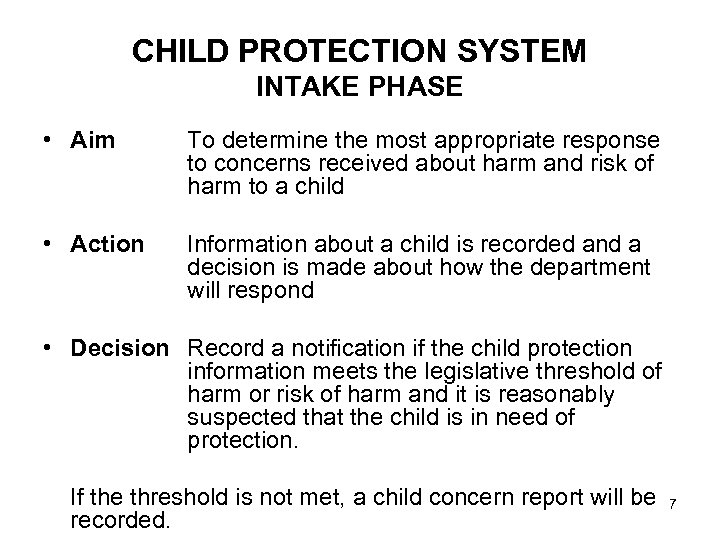 CHILD PROTECTION SYSTEM
INTAKE PHASE

• Aim To determine the most appropriate response to concerns received about harm and risk of harm to a child

• Action Information about a child is recorded and a decision is made about how the department will respond

• Decision Record a notification if the child protection information meets the legislative threshold of harm or risk of harm and it is reasonably suspected that the child is in need of protection.

If the threshold is not met, a child concern report will be recorded.

7